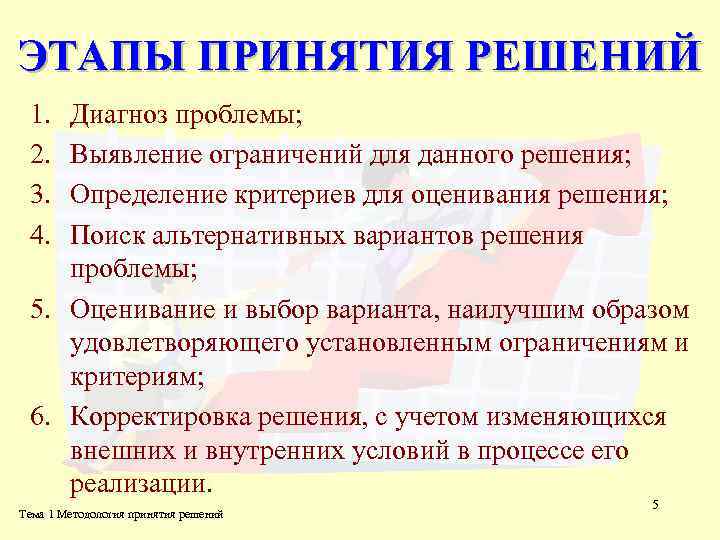 ЭТАПЫ ПРИНЯТИЯ РЕШЕНИЙ

1. Диагноз проблемы;
2. Выявление ограничений для данного решения;
3. Определение критериев для оценивания решения;
4. Поиск альтернативных вариантов решения проблемы;
5. Оценивание и выбор варианта, наилучшим образом удовлетворяющего установленным ограничениям и критериям;
6. Корректировка решения, с учетом изменяющихся внешних и внутренних условий в процессе его реализации.

Тема 1 Методология принятия решений

5